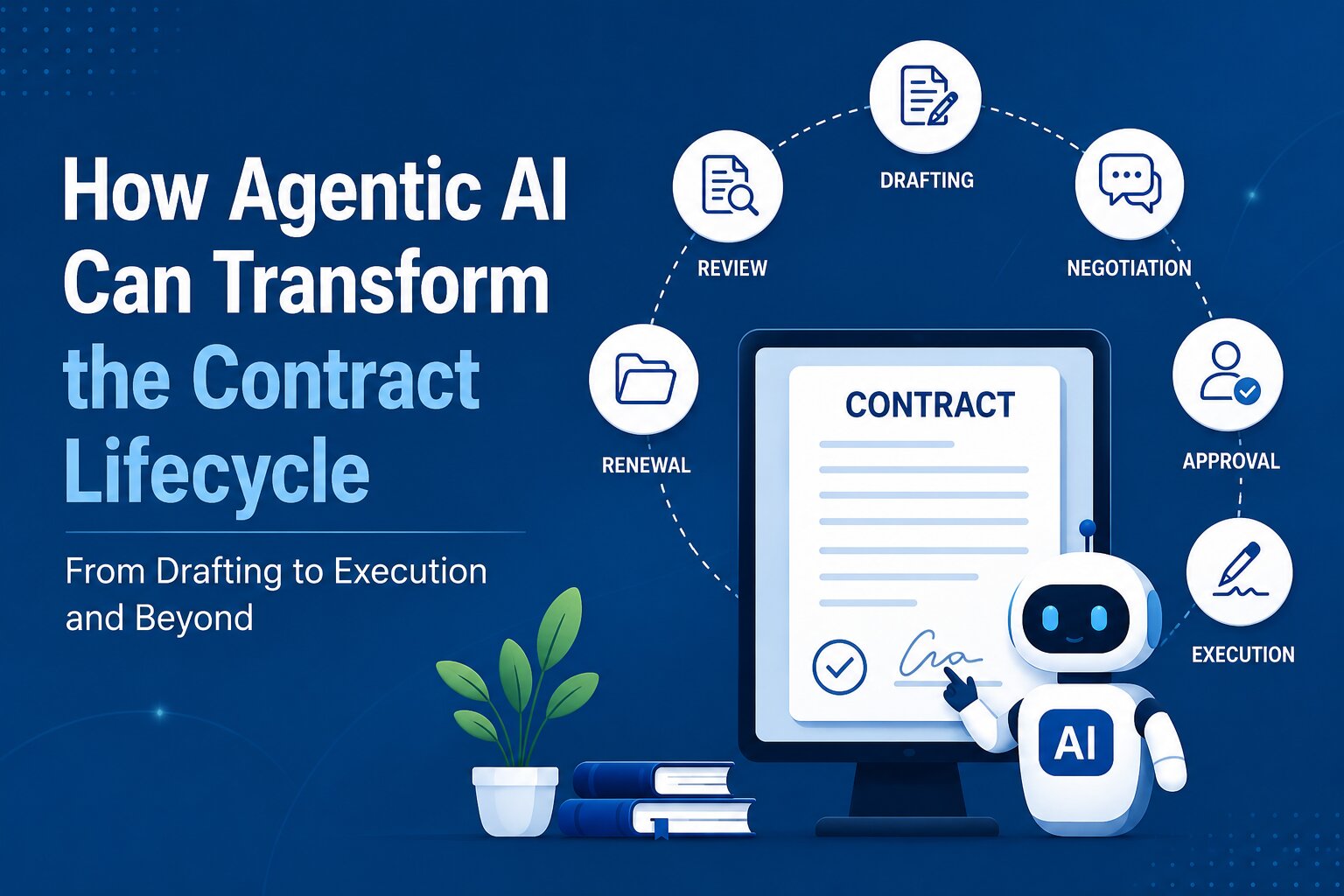 How Agentic AI Can Transform the Contract Lifecycle

From Drafting to Execution and Beyond

DRAFTING

REVIEW

NEGOTIATION

RENEWAL

APPROVAL

EXECUTION

CONTRACT

AI